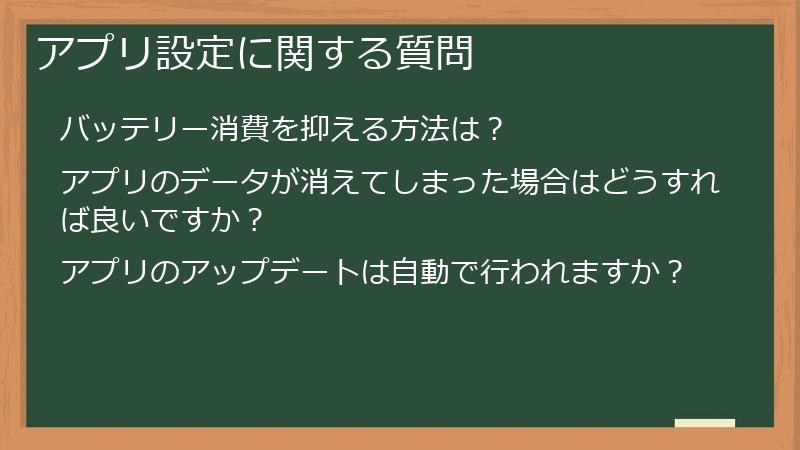 アプリ設定に関する質問

バッテリー消費を抑える方法は？

アプリのデータが消えてしまった場合はどうすれば良いですか？

アプリのアップデートは自動で行われますか？